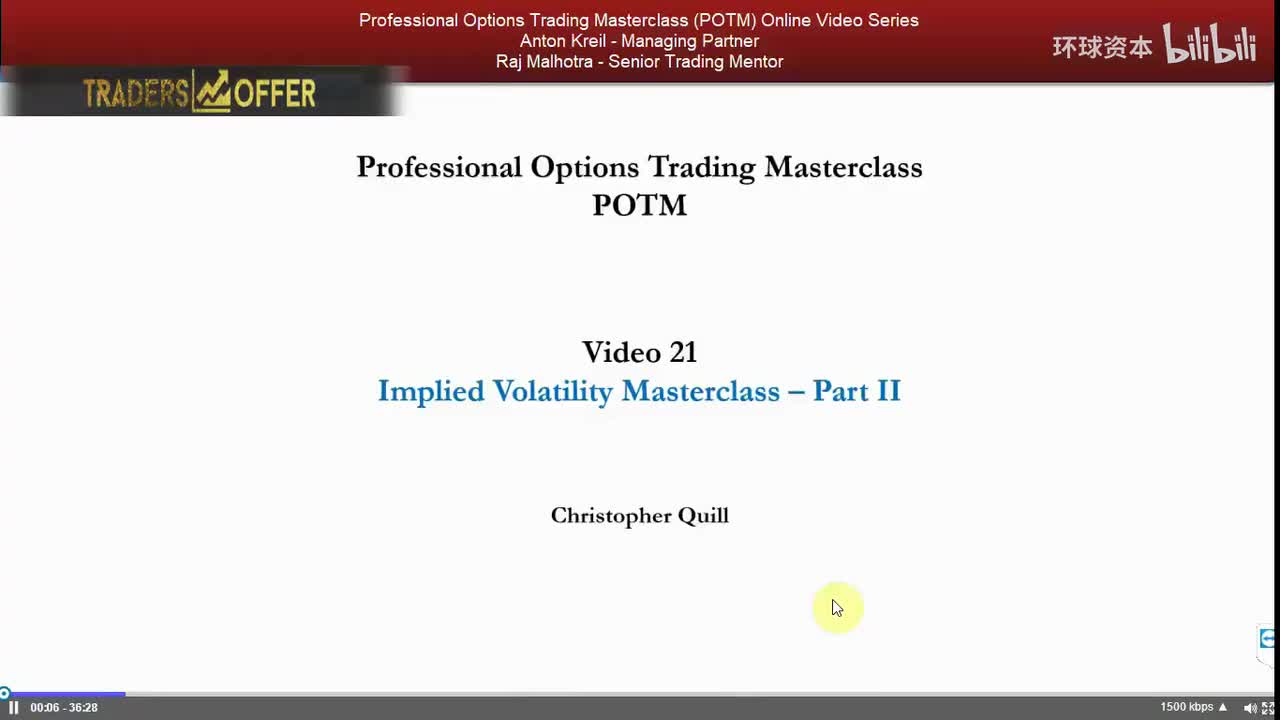 Professional Options Trading Masterclass (POTM) Online Video Series
Anton Kreil - Managing Partner
Raj Malhotra - Senior Trading Mentor

环球资本 bilibili

TRADERS OFFER

Professional Options Trading Masterclass
POTM

Video 21
Implied Volatility Masterclass – Part II

Christopher Quill

00:06 - 36:28

1500 kbps